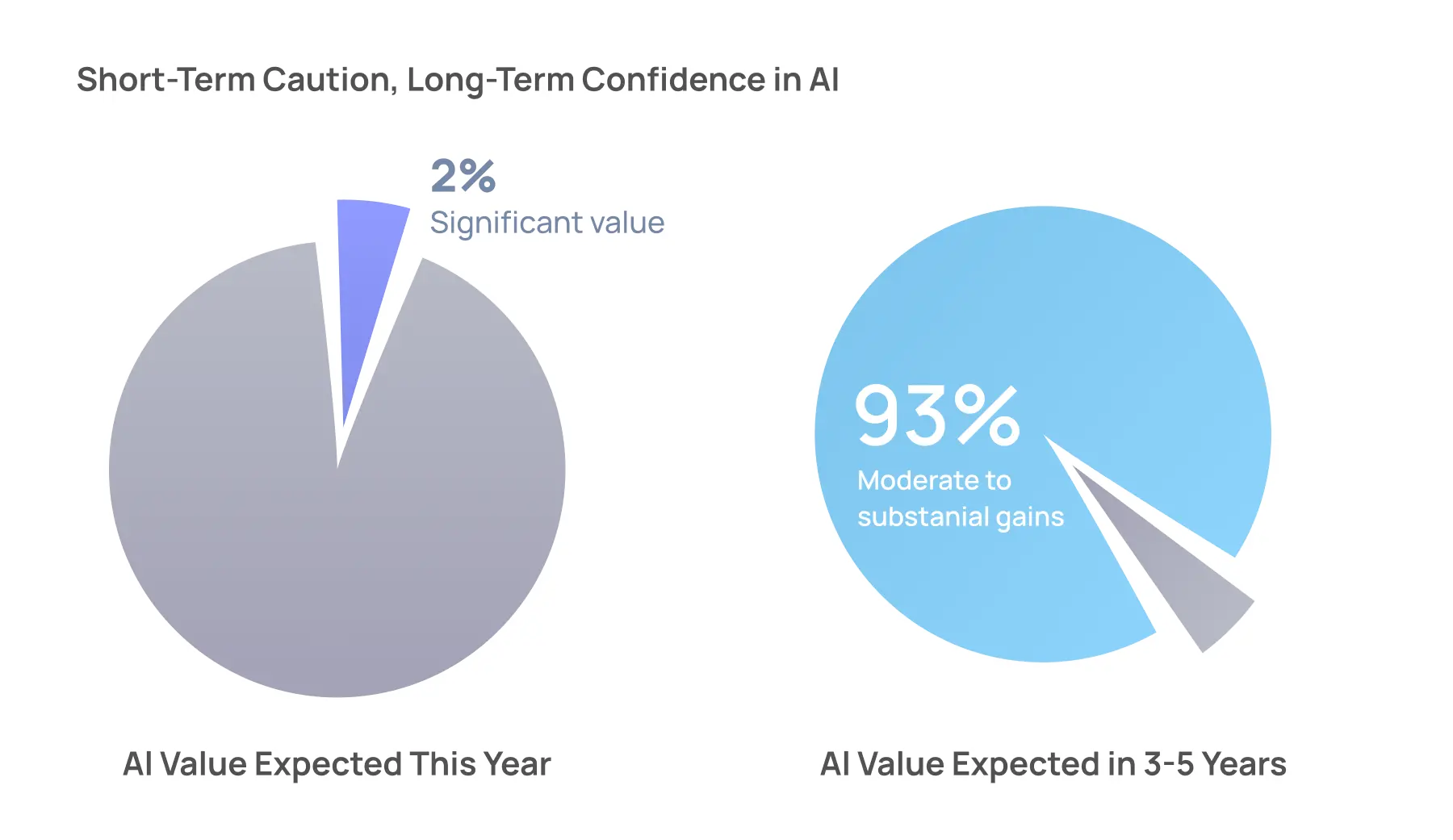 Short-Term Caution, Long-Term Confidence in AI

2%
Significant value

AI Value Expected This Year

93%
Moderate to substanial gains

AI Value Expected in 3-5 Years